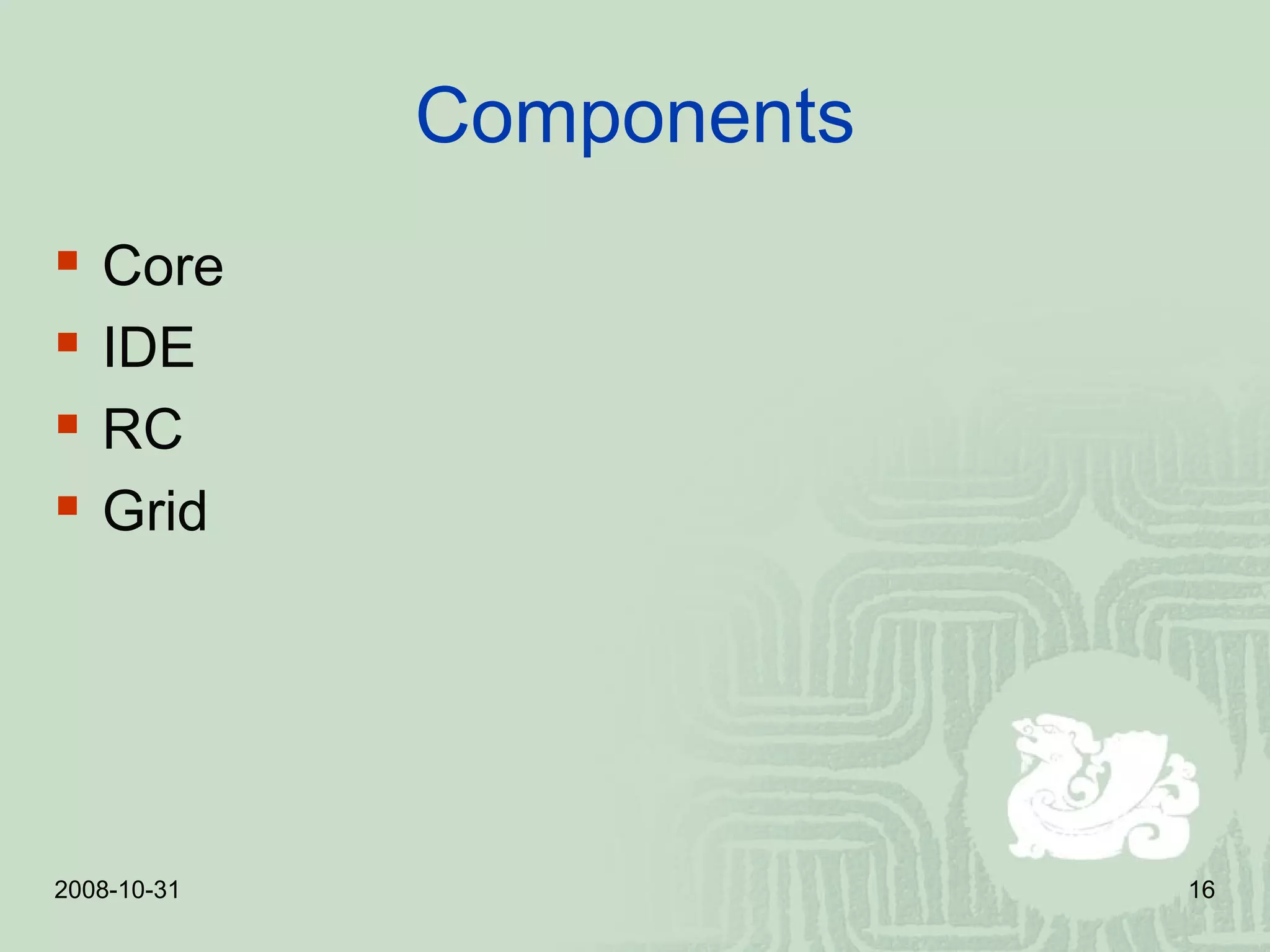 Components

- Core
- IDE
- RC
- Grid

2008-10-31

16